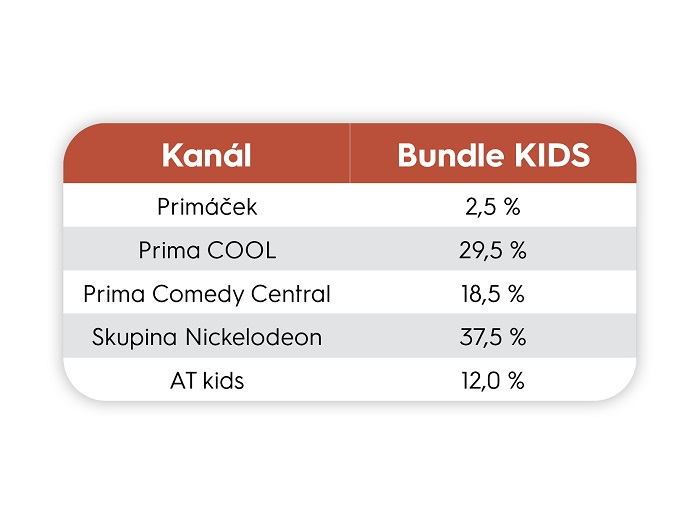 | Kanál | Bundle KIDS |
|---|---|
| Primáček | 2,5 % |
| Prima COOL | 29,5 % |
| Prima Comedy Central | 18,5 % |
| Skupina Nickelodeon | 37,5 % |
| AT kids | 12,0 % |